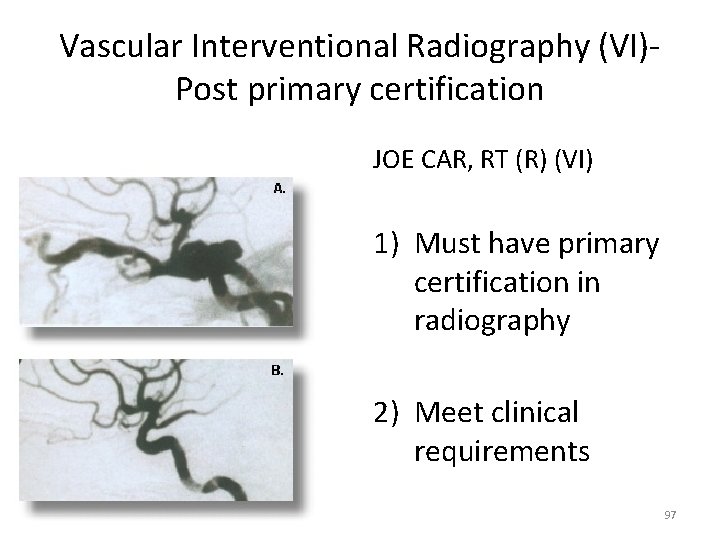 Vascular Interventional Radiography (VI)-
Post primary certification

A.

B.

JOE CAR, RT (R) (VI)

1) Must have primary certification in radiography

2) Meet clinical requirements

97